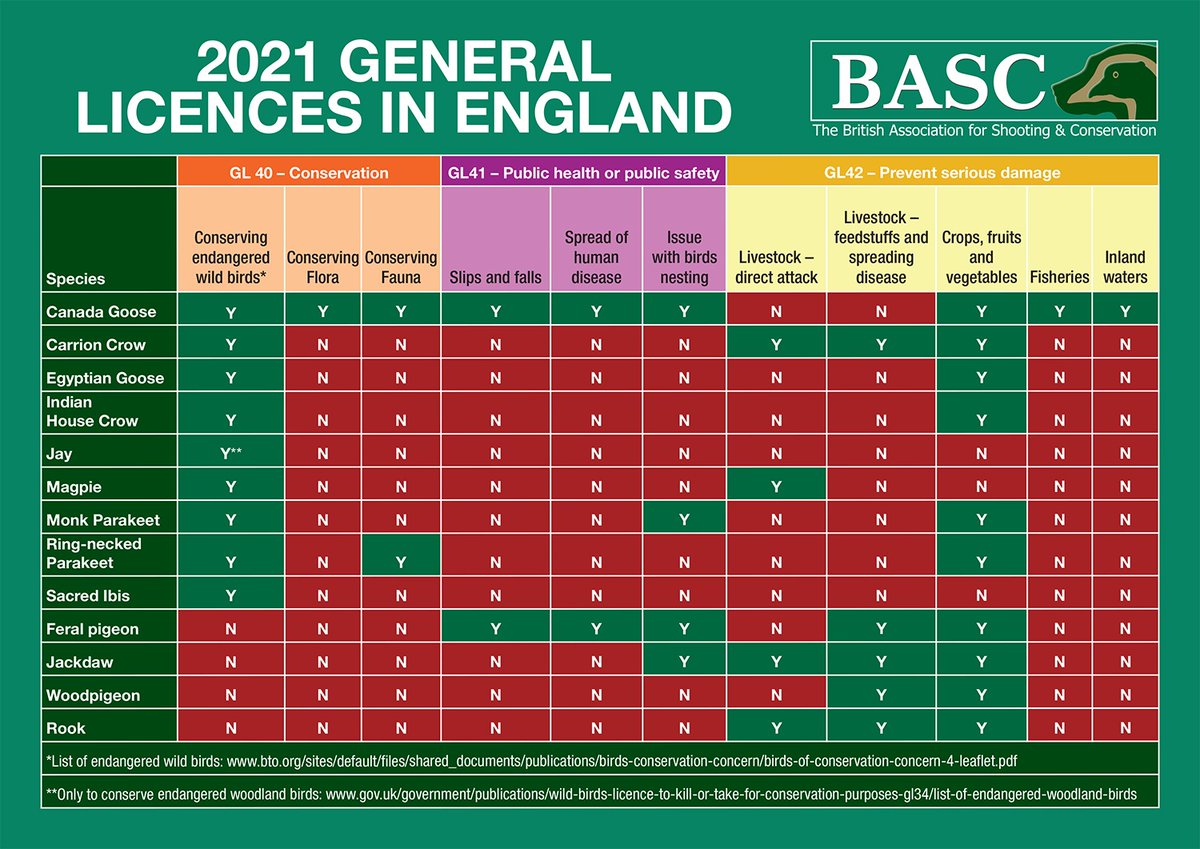 2021 GENERAL LICENCES IN ENGLAND

BASC
The British Association for Shooting & Conservation

| | GL 40 – Conservation | | | GL41 – Public health or public safety | | | GL42 – Prevent serious damage | | | | |
|---|---|---|---|---|---|---|---|---|---|---|---|
| Species | Conserving endangered wild birds* | Conserving Flora | Conserving Fauna | Slips and falls | Spread of human disease | Issue with birds nesting | Livestock – direct attack | Livestock – feedstuffs and spreading disease | Crops, fruits and vegetables | Fisheries | Inland waters |
| Canada Goose | Y | Y | Y | Y | Y | Y | N | N | Y | Y | Y |
| Carrion Crow | Y | N | N | N | N | N | Y | Y | Y | N | N |
| Egyptian Goose | Y | N | N | N | N | N | N | N | Y | N | N |
| Indian House Crow | Y | N | N | N | N | N | N | N | Y | N | N |
| Jay | Y** | N | N | N | N | N | N | N | N | N | N |
| Magpie | Y | N | N | N | N | N | Y | N | N | N | N |
| Monk Parakeet | Y | N | N | N | N | Y | N | N | Y | N | N |
| Ring-necked Parakeet | Y | N | Y | N | N | N | N | N | Y | N | N |
| Sacred Ibis | Y | N | N | N | N | N | N | N | N | N | N |
| Feral pigeon | N | N | N | Y | Y | Y | N | Y | Y | N | N |
| Jackdaw | N | N | N | N | N | Y | Y | Y | Y | N | N |
| Woodpigeon | N | N | N | N | N | N | N | Y | Y | N | N |
| Rook | N | N | N | N | N | N | Y | Y | Y | N | N |

*List of endangered wild birds: www.bto.org/sites/default/files/shared_documents/publications/birds-conservation-concern/birds-of-conservation-concern-4-leaflet.pdf

**Only to conserve endangered woodland birds: www.gov.uk/government/publications/wild-birds-licence-to-kill-or-take-for-conservation-purposes-gl34/list-of-endangered-woodland-birds